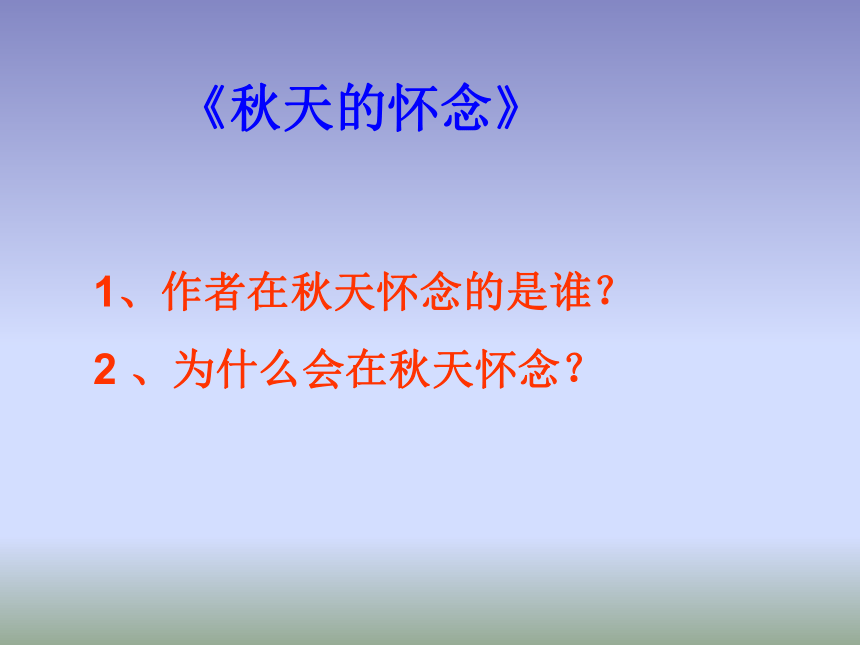 《秋天的怀念》

1、作者在秋天怀念的是谁？

2 、为什么会在秋天怀念？